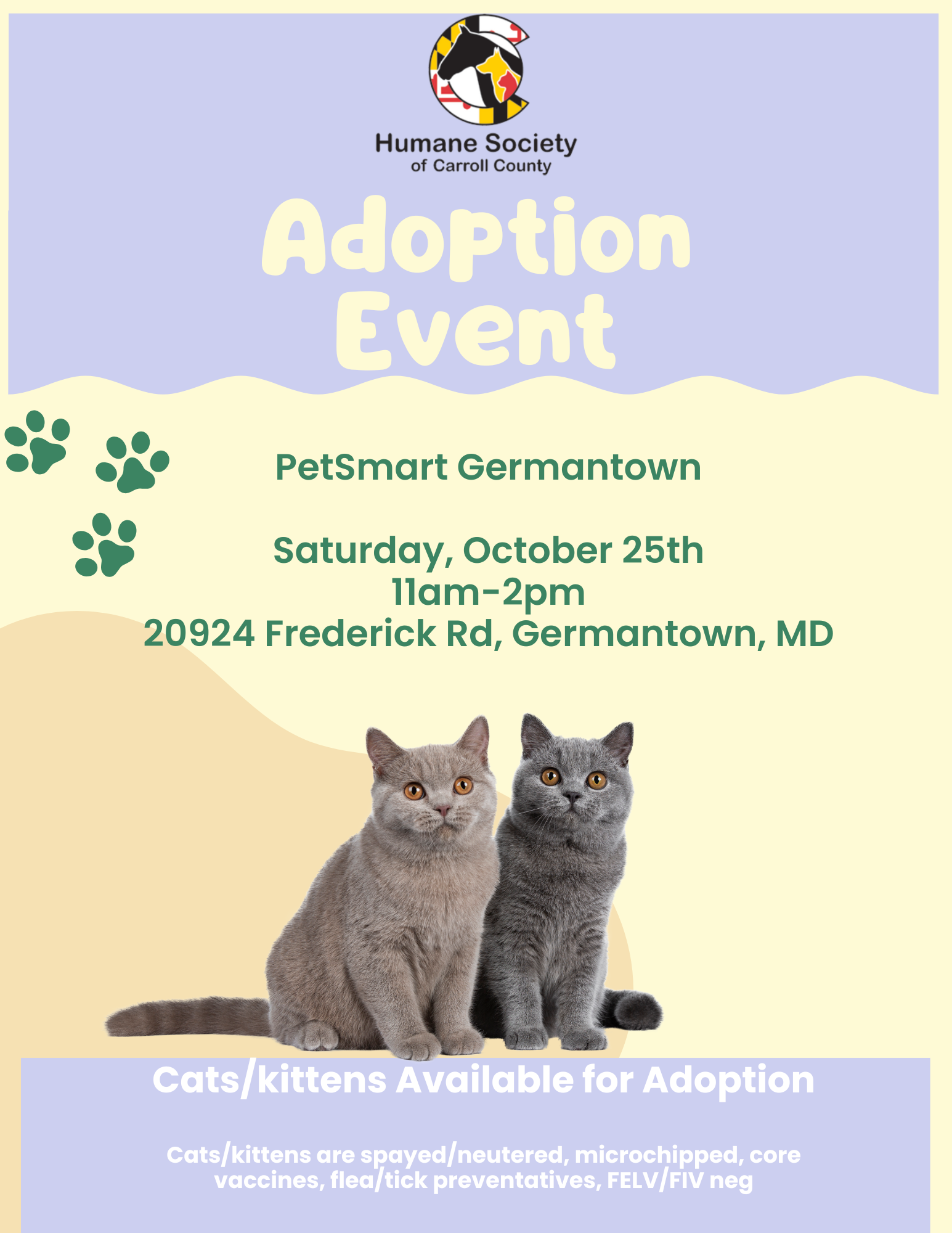 Humane Society
of Carroll County

Adoption Event

PetSmart Germantown

Saturday, October 25th
11am-2pm
20924 Frederick Rd, Germantown, MD

Cats/kittens Available for Adoption

Cats/kittens are spayed/neutered, microchipped, core vaccines, flea/tick preventatives, FELV/FIV neg